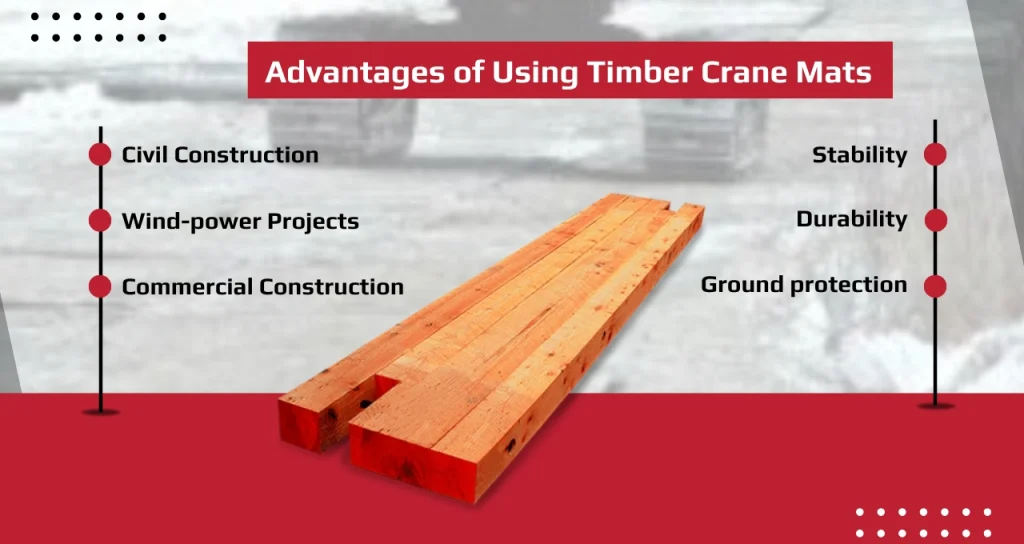 Advantages of Using Timber Crane Mats

Civil Construction

Wind-power Projects

Commercial Construction

Stability

Durability

Ground protection